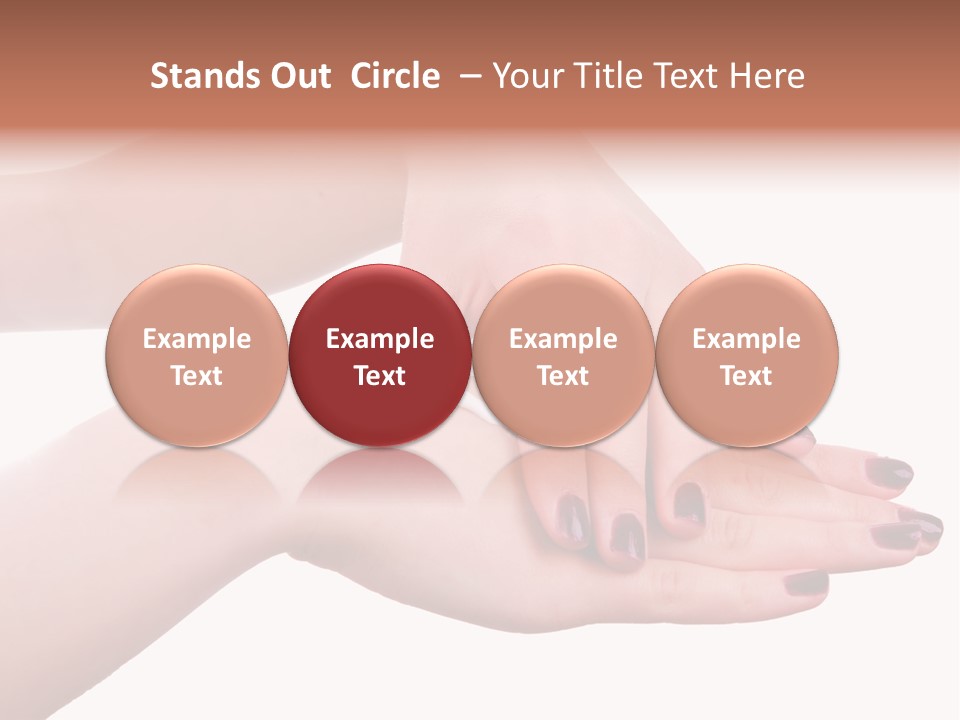 Stands Out Circle – Your Title Text Here

Example Text

Example Text

Example Text

Example Text